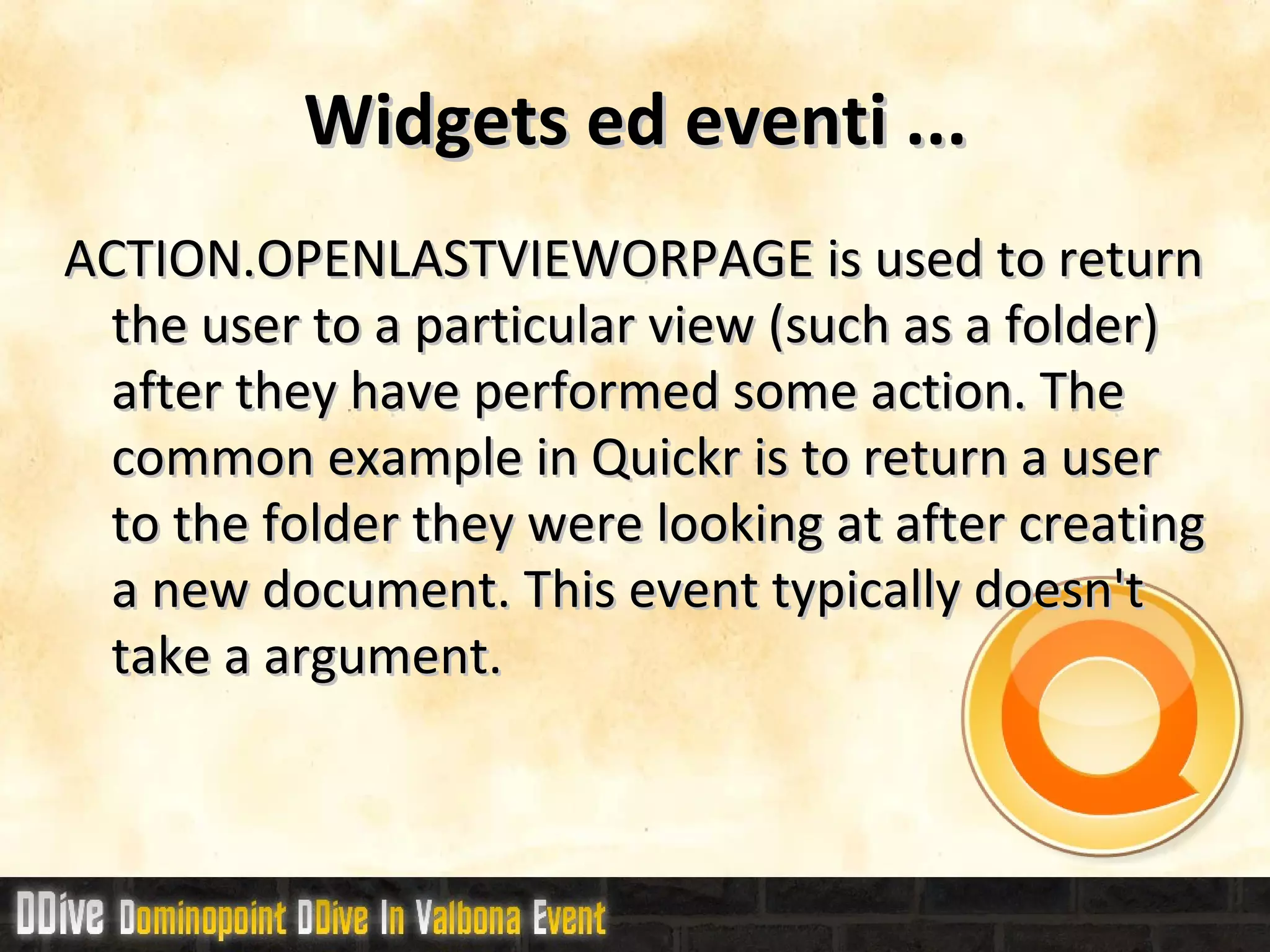 Widgets ed eventi ...

ACTION.OPENLASTVIEWORPAGE is used to return the user to a particular view (such as a folder) after they have performed some action. The common example in Quickr is to return a user to the folder they were looking at after creating a new document. This event typically doesn't take a argument.

DDive Dominopoint DDive In Valbona Event